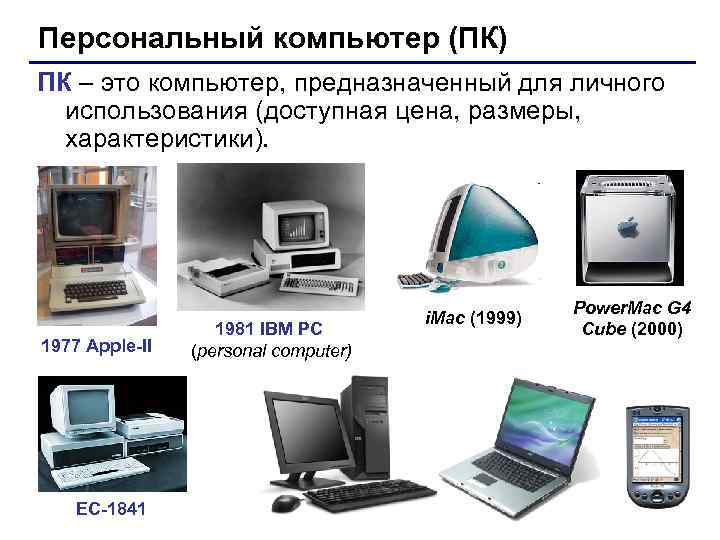 Персональный компьютер (ПК)

ПК – это компьютер, предназначенный для личного использования (доступная цена, размеры, характеристики).

1977 Apple-II

1981 IBM PC
(personal computer)

iMac (1999)

PowerMac G4
Cube (2000)

ЕС-1841